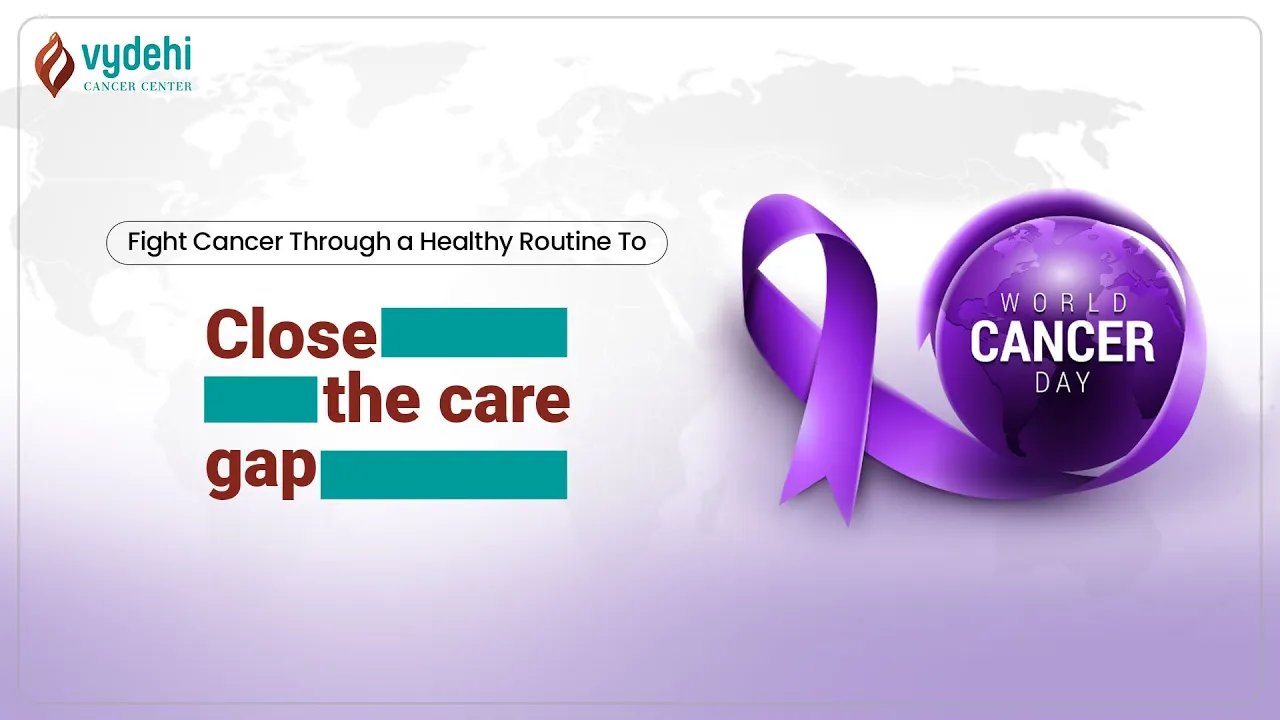 vydehi
CANCER CENTER

Fight Cancer Through a Healthy Routine To

Close the care gap

WORLD
CANCER
DAY